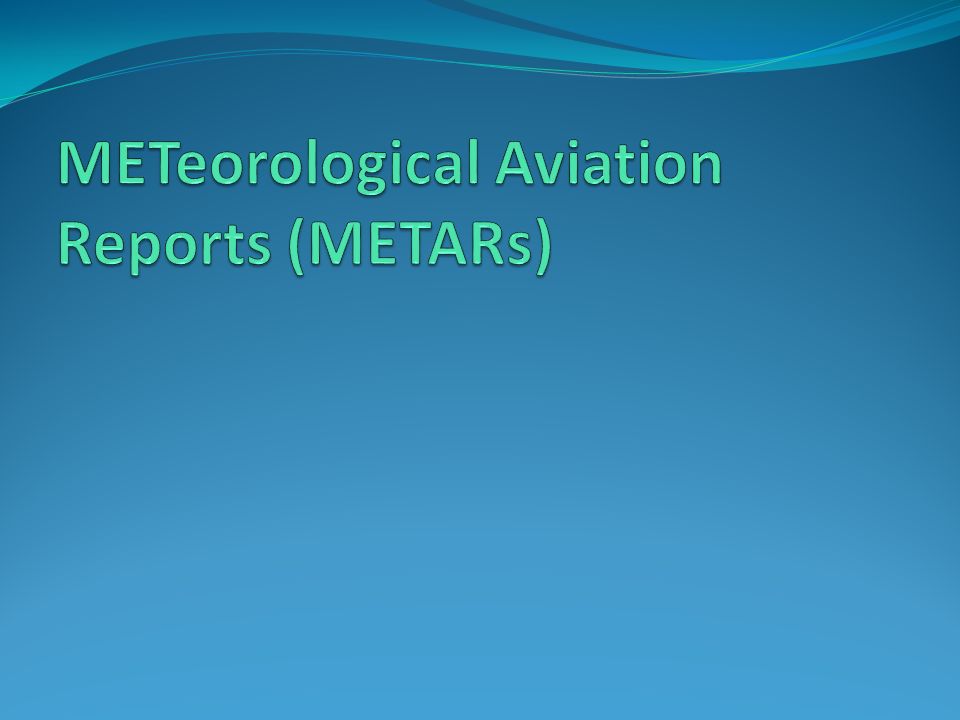 METeorological Aviation Reports (METARs)